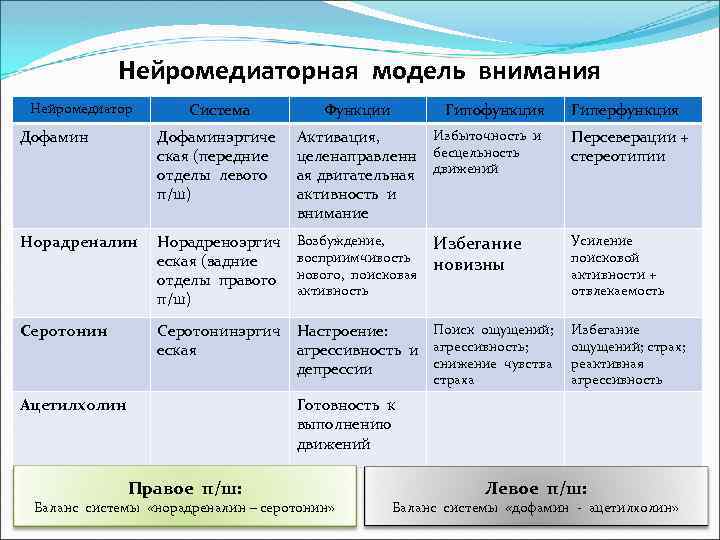 Нейромедиаторная модель внимания

| Нейромедиатор | Система | Функции | Гипофункция | Гиперфункция |
|---|---|---|---|---|
| Дофамин | Дофаминэргическая (передние отделы левого п/ш) | Активация, целенаправленная двигательная активность и внимание | Избыточность и бесцельность движений | Персеверации + стереотипии |
| Норадреналин | Норадреноэргическая (задние отделы правого п/ш) | Возбуждение, восприимчивость нового, поисковая активность | Избегание новизны | Усиление поисковой активности + отвлекаемость |
| Серотонин | Серотонинэргическая | Настроение: агрессивность и депрессии | Поиск ощущений; агрессивность; снижение чувства страха | Избегание ощущений; страх; реактивная агрессивность |
| Ацетилхолин | | Готовность к выполнению движений | | |

Правое п/ш:
Баланс системы «норадреналин – серотонин»

Левое п/ш:
Баланс системы «дофамин - ацетилхолин»